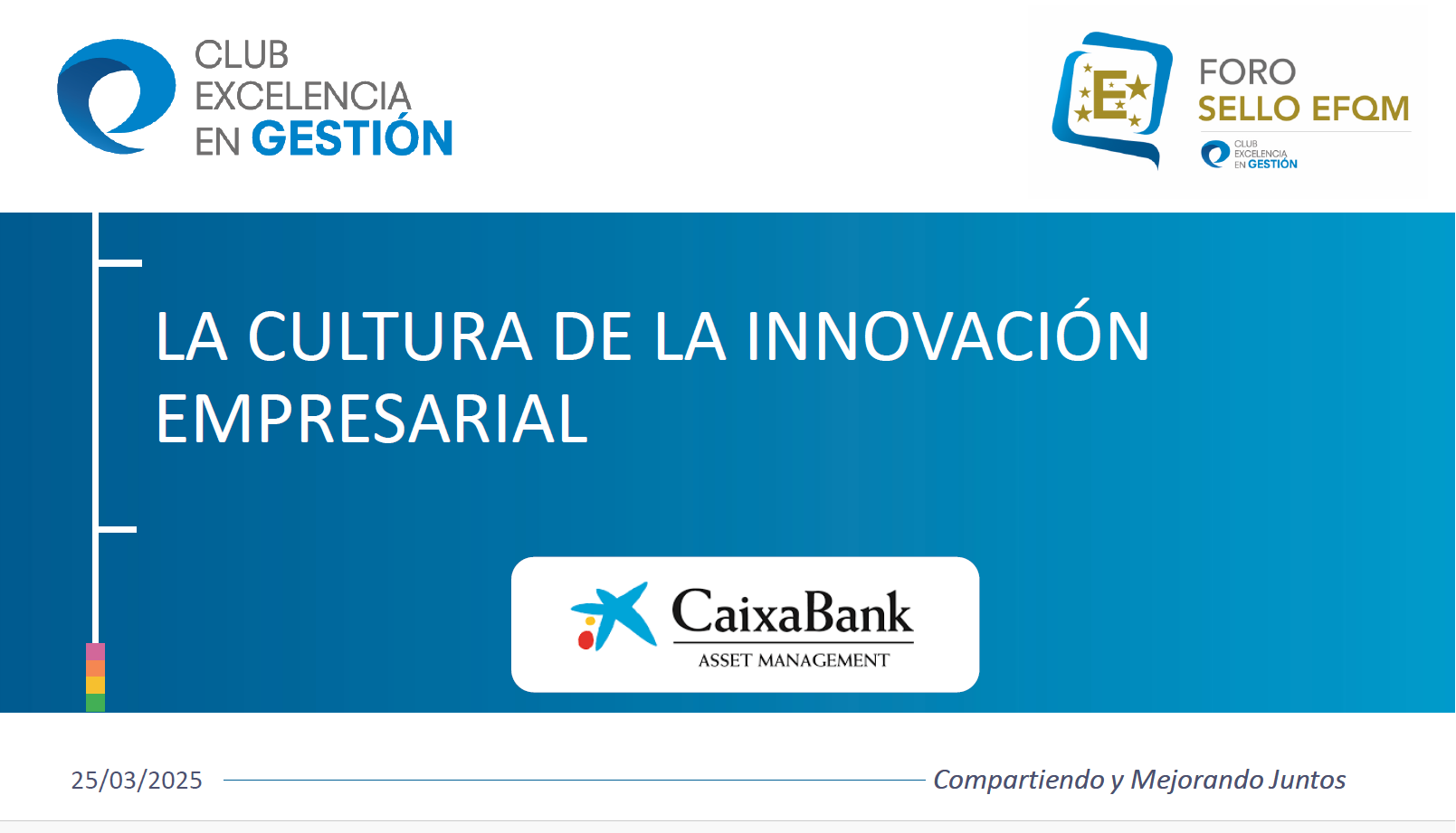 CLUB EXCELENCIA EN GESTIÓN

E

FORO SELLO EFQM

CLUB EXCELENCIA EN GESTIÓN

LA CULTURA DE LA INNOVACIÓN EMPRESARIAL

CaixaBank
ASSET MANAGEMENT

25/03/2025

Compartiendo y Mejorando Juntos